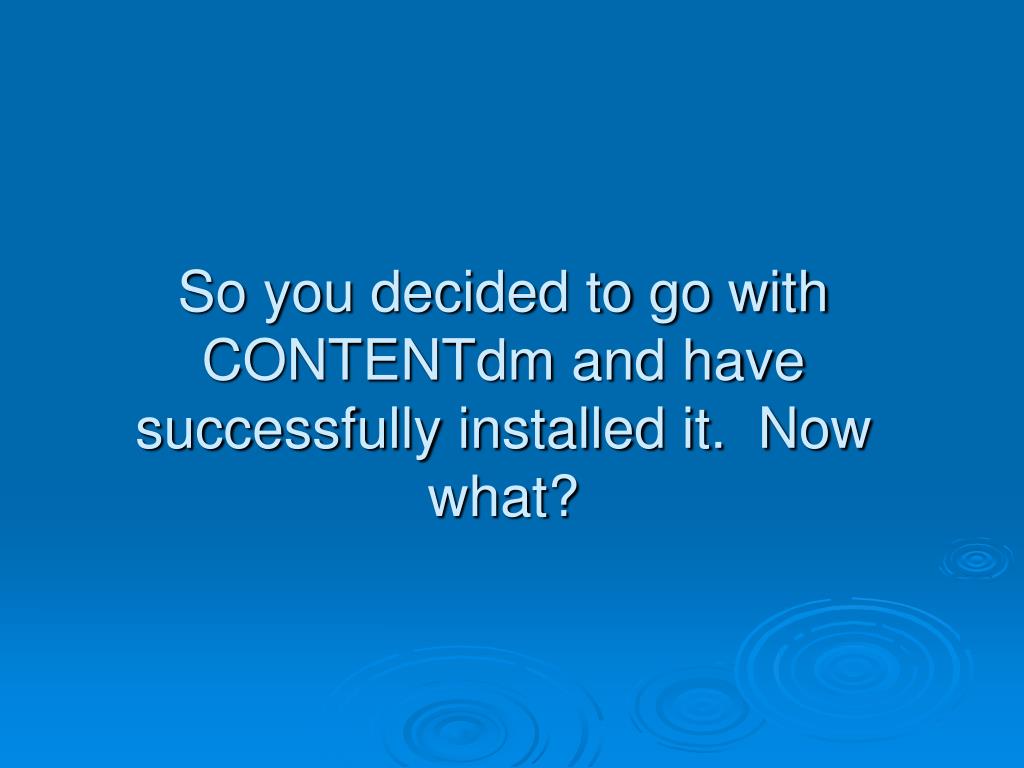 So you decided to go with CONTENTdm and have successfully installed it.  Now what?